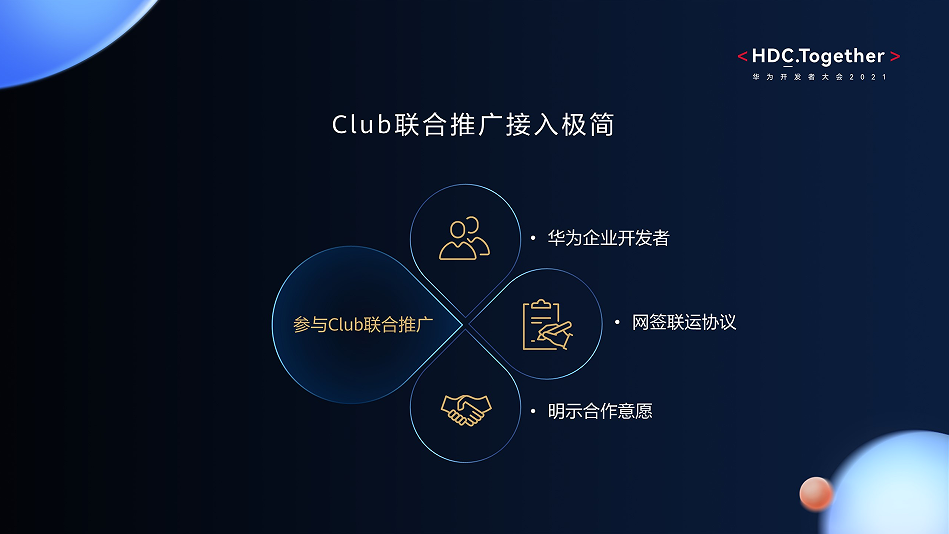 < HDC.Together >
华为开发者大会2021

Club联合推广接入极简

参与Club联合推广

• 华为企业开发者

• 网签联运协议

• 明示合作意愿